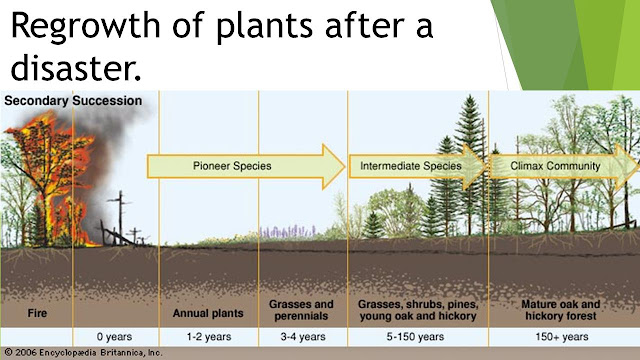 Regrowth of plants after a disaster.

Secondary Succession

Pioneer Species

Intermediate Species

Climax Community

Fire

Annual plants

Grasses and perennials

Grasses, shrubs, pines, young oak and hickory

Mature oak and hickory forest

0 years

1-2 years

3-4 years

5-150 years

150+ years

© 2006 Encyclopædia Britannica, Inc.